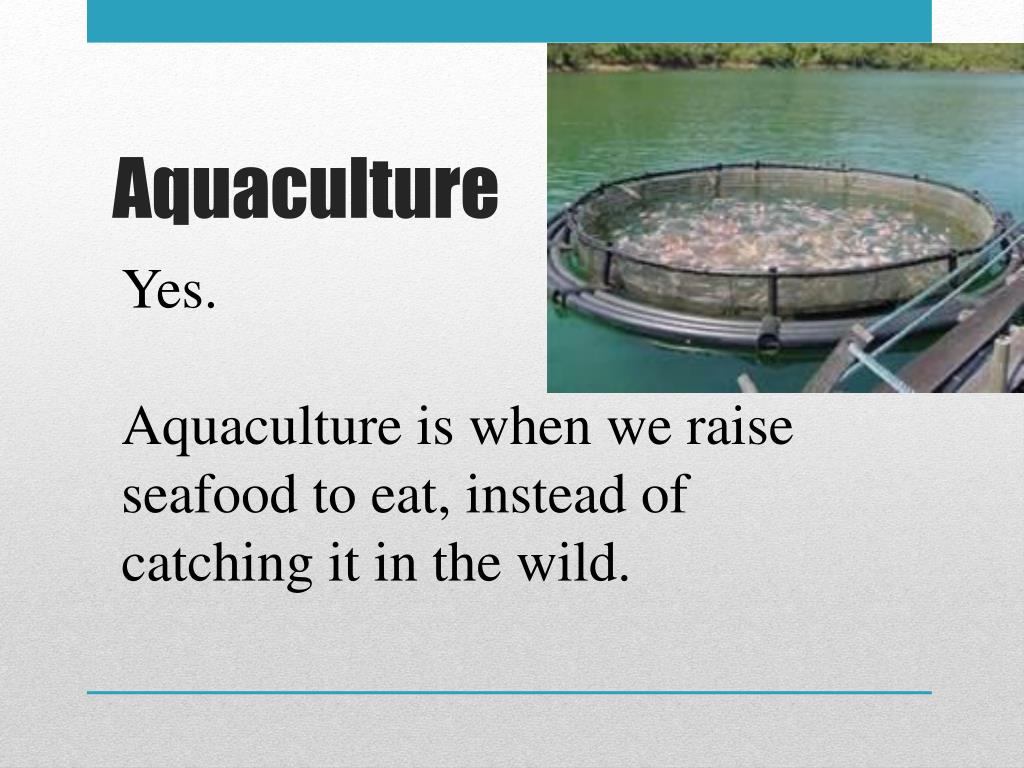 Aquaculture

Yes.

Aquaculture is when we raise seafood to eat, instead of catching it in the wild.